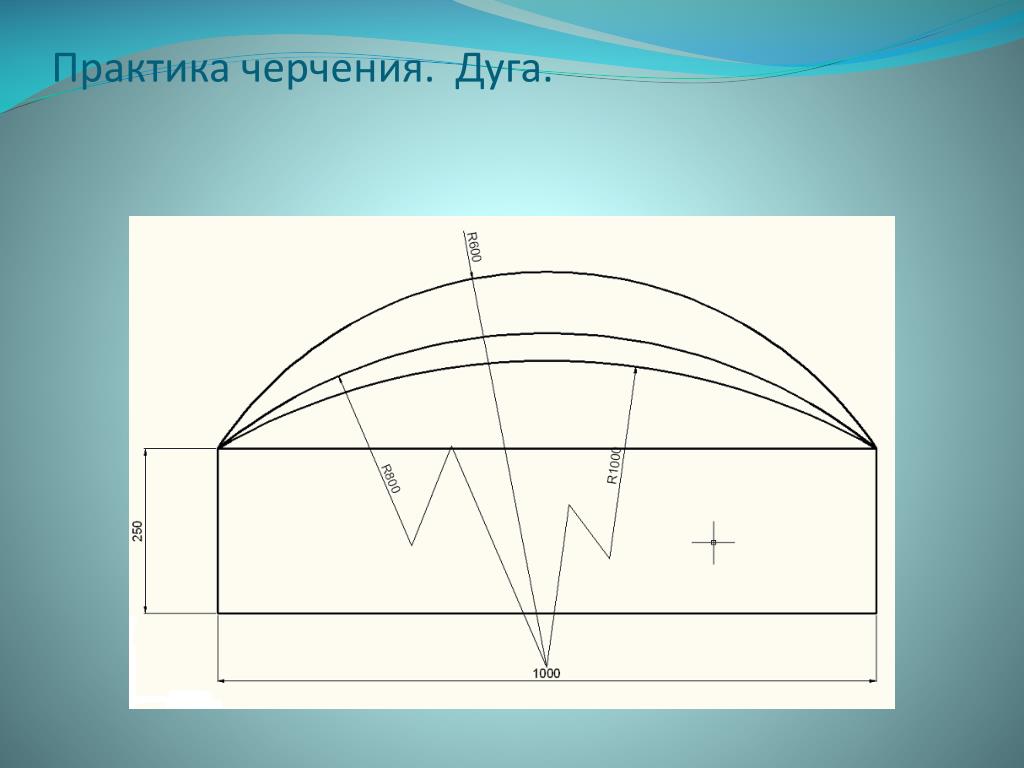 Практика черчения. Дуга.

R600

R800

R1000

250

1000